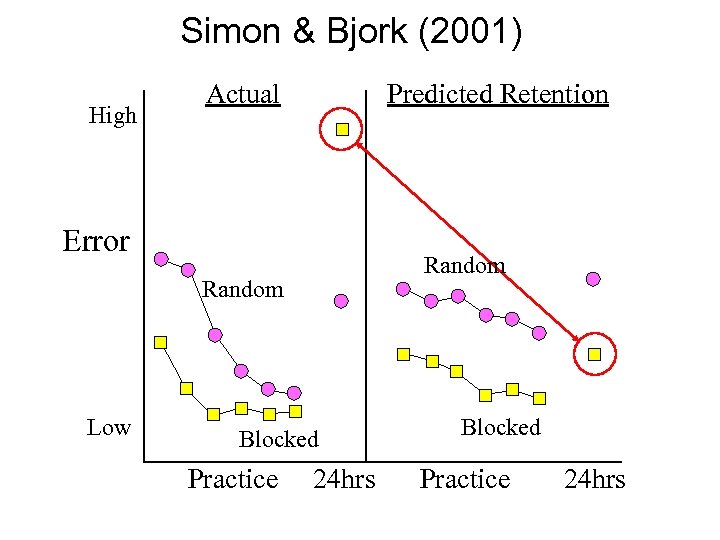 Simon & Bjork (2001)

Actual

Predicted Retention

High

Error

Low

Random

Blocked

Random

Blocked

Practice

24hrs

Practice

24hrs